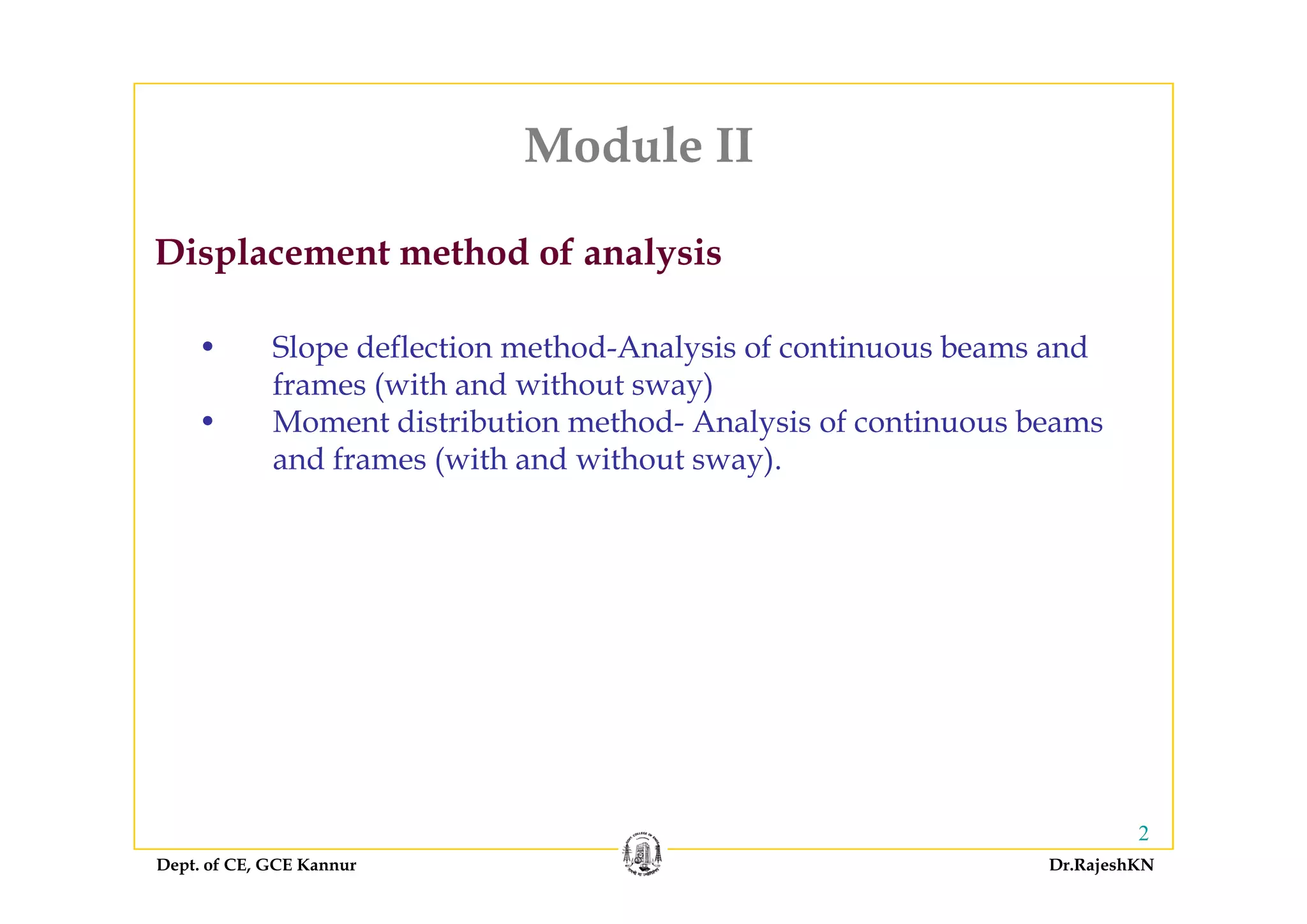 Module II

Displacement method of analysis

• Slope deflection method-Analysis of continuous beams and frames (with and without sway)
• Moment distribution method- Analysis of continuous beams and frames (with and without sway).

2

Dept. of CE, GCE Kannur

Dr.RajeshKN